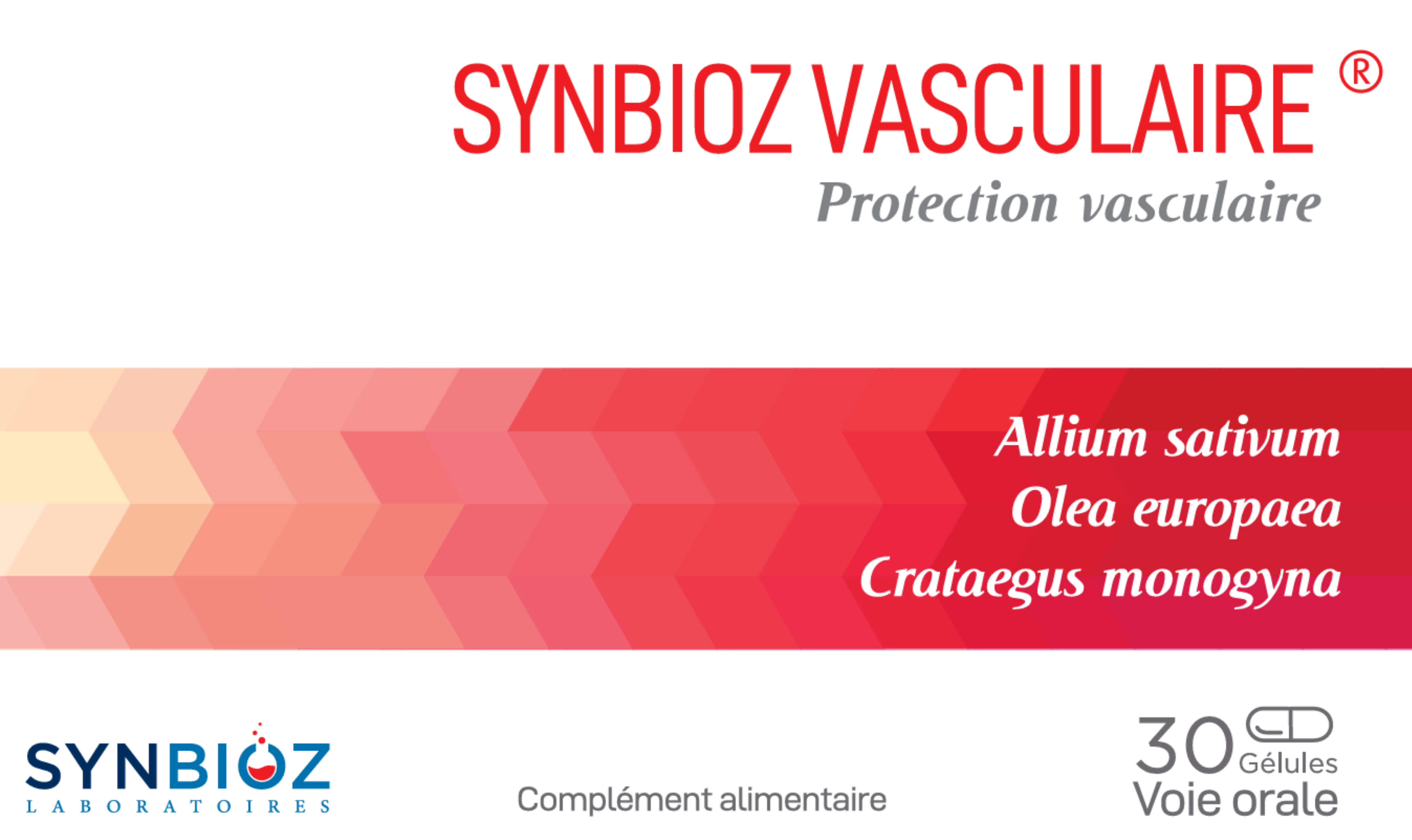 SYNBIOZ VASCULAIRE ®
Protection vasculaire

Allium sativum
Olea europaea
Crataegus monogyna

SYNBIOZ
LABORATOIRES

Complément alimentaire

30 Gélules
Voie orale